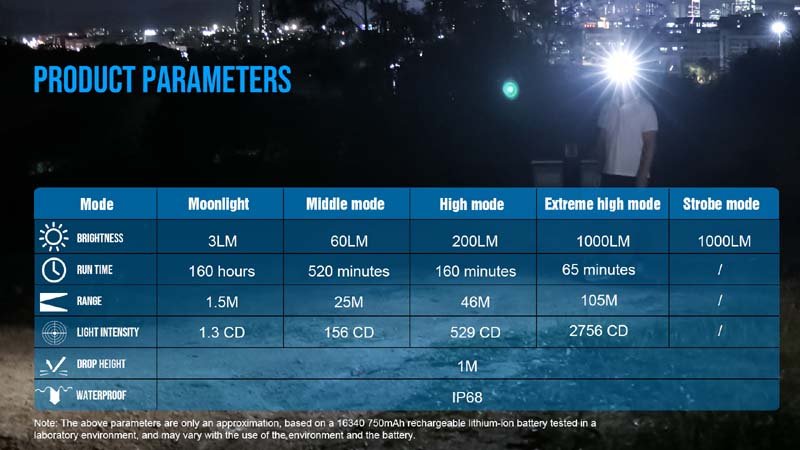 PRODUCT PARAMETERS

| Mode | Moonlight | Middle mode | High mode | Extreme high mode | Strobe mode |
|---|---|---|---|---|---|
| BRIGHTNESS | 3LM | 60LM | 200LM | 1000LM | 1000LM |
| RUN TIME | 160 hours | 520 minutes | 160 minutes | 65 minutes | / |
| RANGE | 1.5M | 25M | 46M | 105M | / |
| LIGHT INTENSITY | 1.3 CD | 156 CD | 529 CD | 2756 CD | / |
| DROP HEIGHT | 1M | | | | |
| WATERPROOF | IP68 | | | | |

Note: The above parameters are only an approximation, based on a 16340 750mAh rechargeable lithium-ion battery tested in a laboratory environment, and may vary with the use of the environment and the battery.